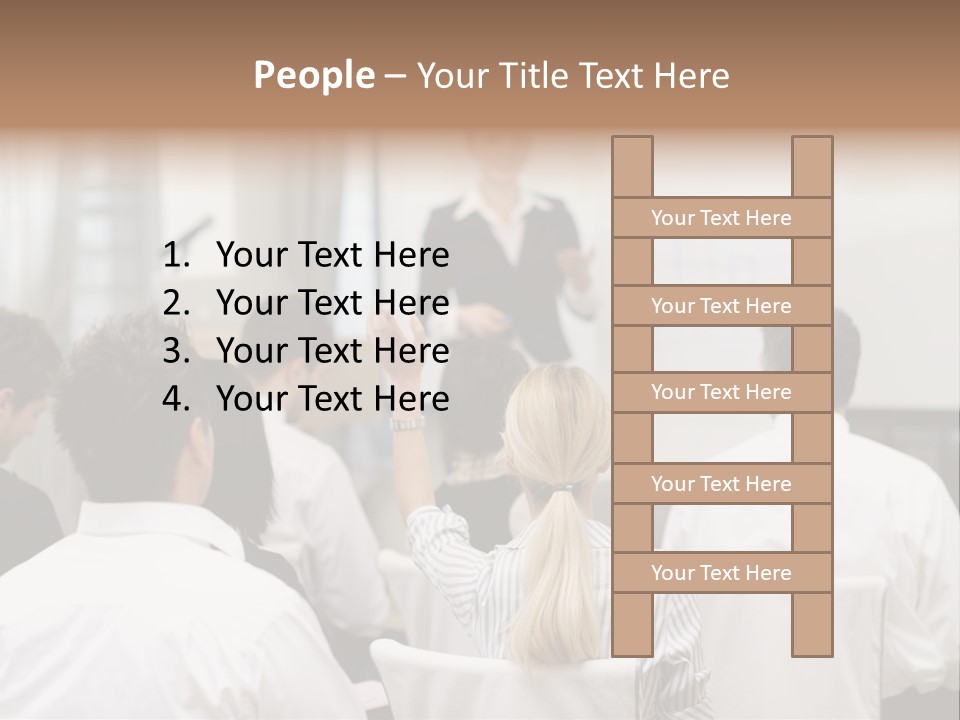 People – Your Title Text Here

1. Your Text Here
2. Your Text Here
3. Your Text Here
4. Your Text Here

Your Text Here

Your Text Here

Your Text Here

Your Text Here

Your Text Here